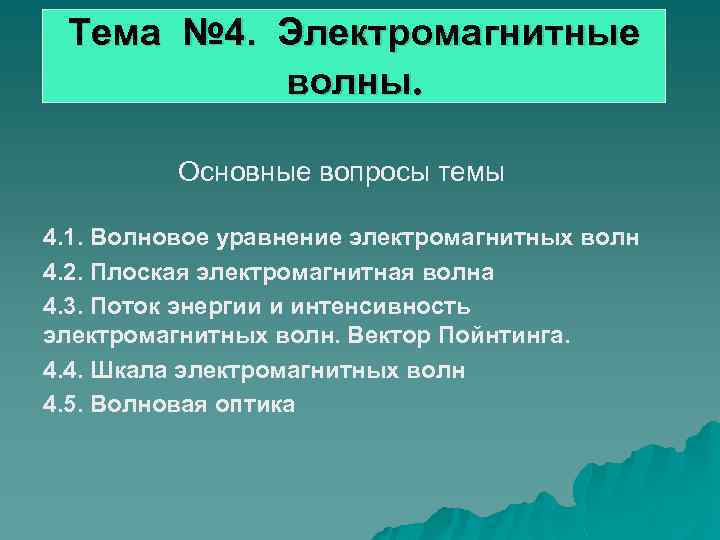 Тема №4. Электромагнитные волны.

Основные вопросы темы

4.1. Волновое уравнение электромагнитных волн

4.2. Плоская электромагнитная волна

4.3. Поток энергии и интенсивность электромагнитных волн. Вектор Пойнтинга.

4.4. Шкала электромагнитных волн

4.5. Волновая оптика